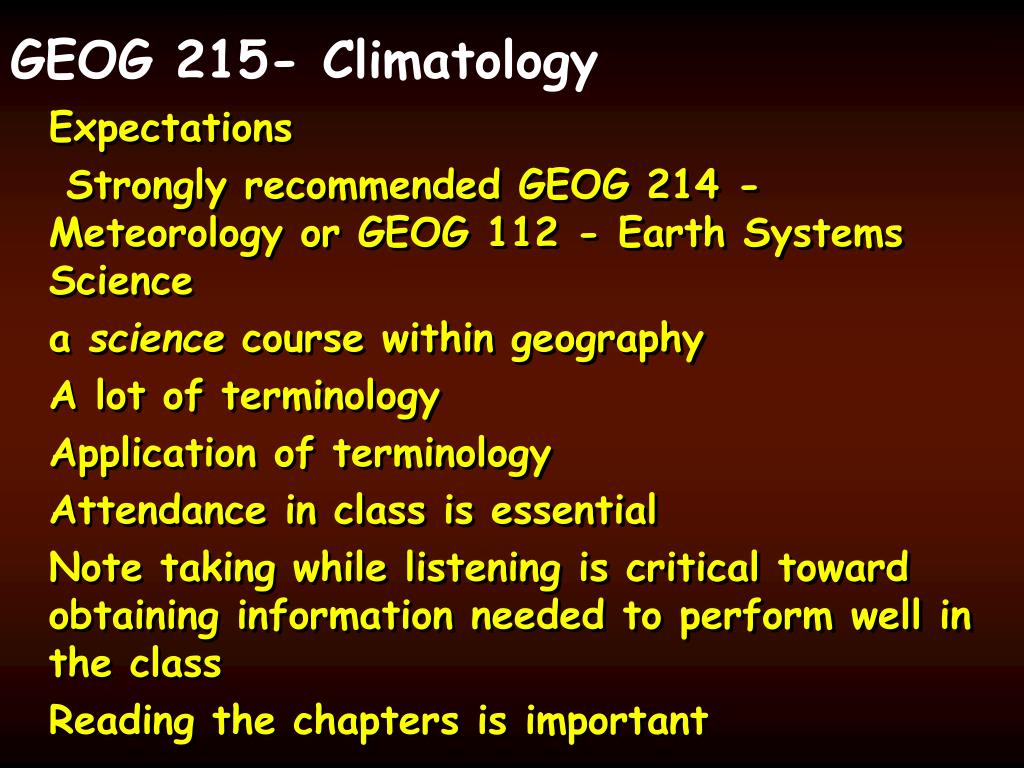 GEOG 215- Climatology

Expectations

Strongly recommended GEOG 214 - Meteorology or GEOG 112 - Earth Systems Science

a science course within geography

A lot of terminology

Application of terminology

Attendance in class is essential

Note taking while listening is critical toward obtaining information needed to perform well in the class

Reading the chapters is important